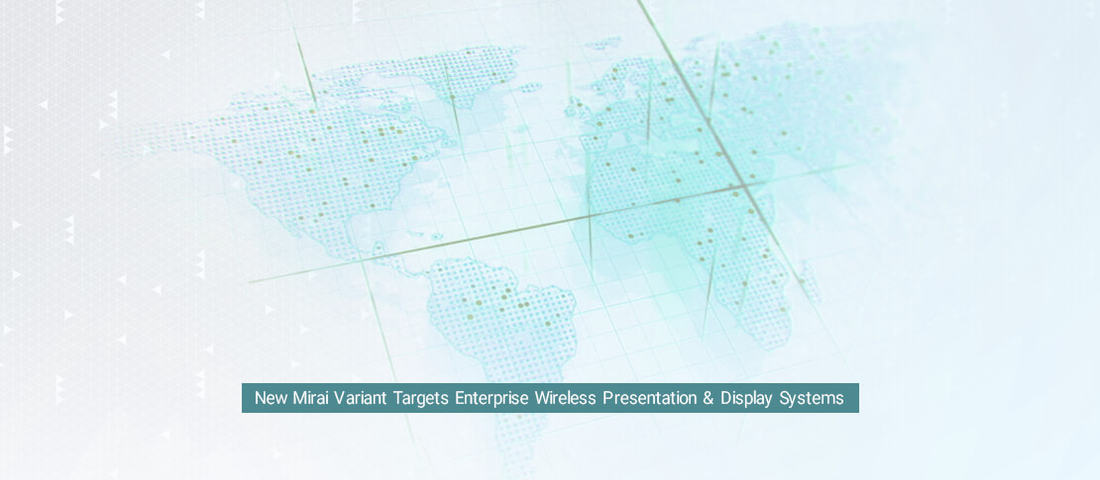 New Mirai Variant Targets Enterprise Wireless Presentation & Display Systems